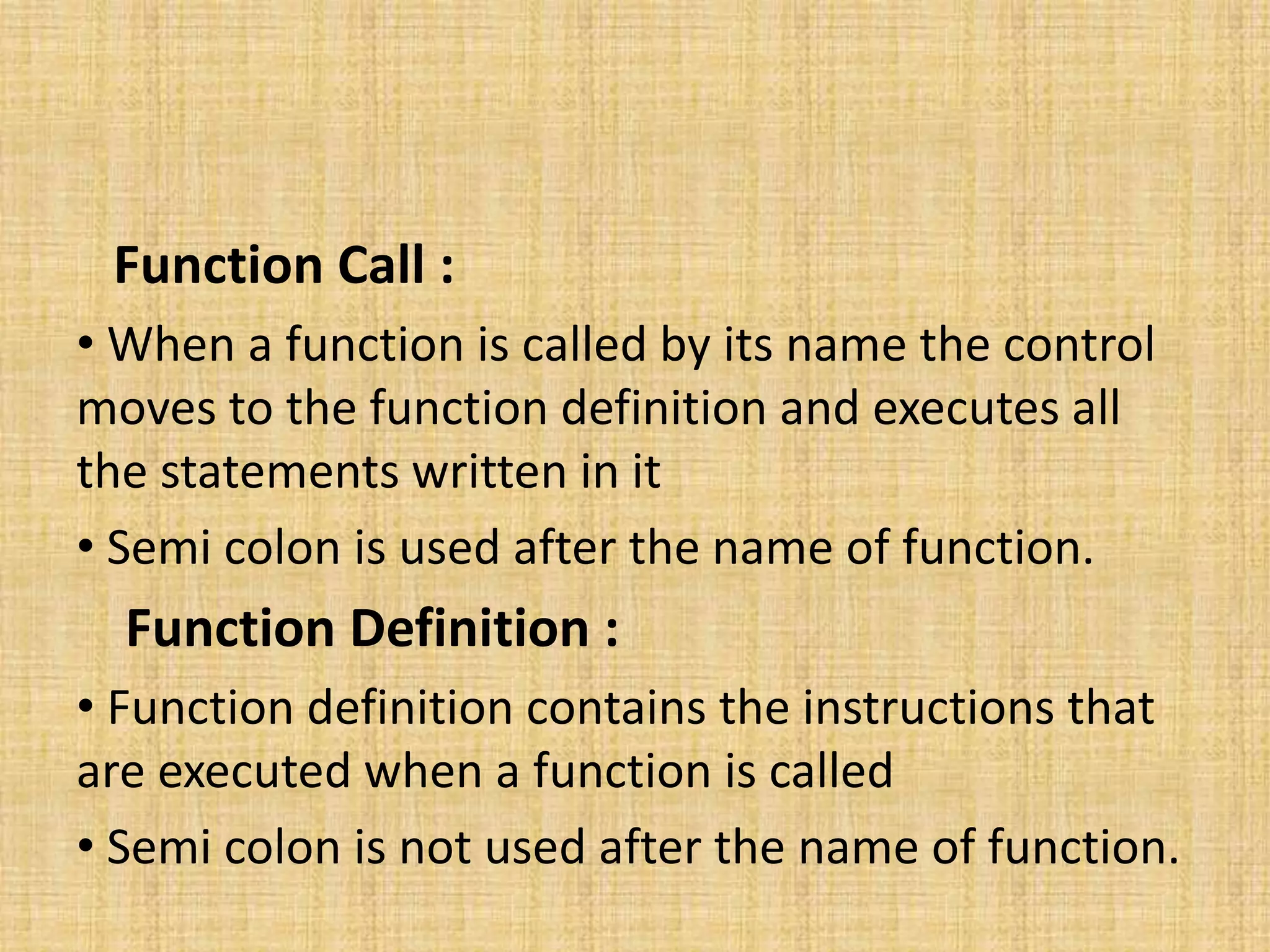 Function Call :

• When a function is called by its name the control moves to the function definition and executes all the statements written in it

• Semi colon is used after the name of function.

Function Definition :

• Function definition contains the instructions that are executed when a function is called

• Semi colon is not used after the name of function.